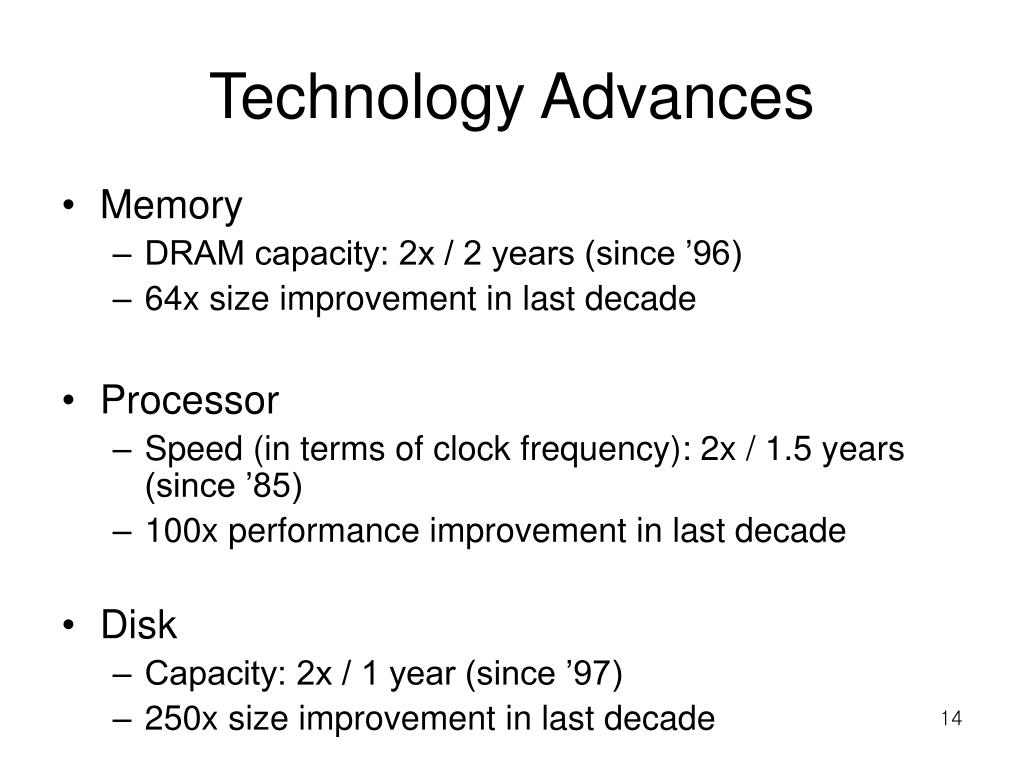 Technology Advances

• Memory
– DRAM capacity: 2x / 2 years (since ’96)
– 64x size improvement in last decade

• Processor
– Speed (in terms of clock frequency): 2x / 1.5 years (since ’85)
– 100x performance improvement in last decade

• Disk
– Capacity: 2x / 1 year (since ’97)
– 250x size improvement in last decade

14